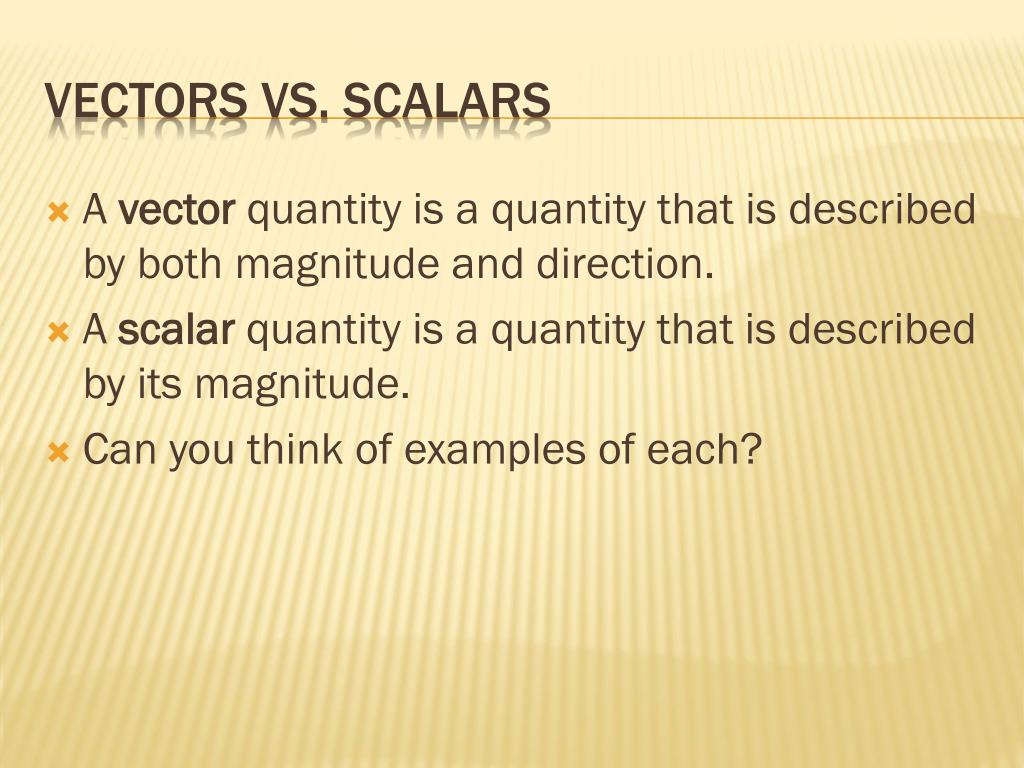 VECTORS VS. SCALARS

A vector quantity is a quantity that is described by both magnitude and direction.

A scalar quantity is a quantity that is described by its magnitude.

Can you think of examples of each?